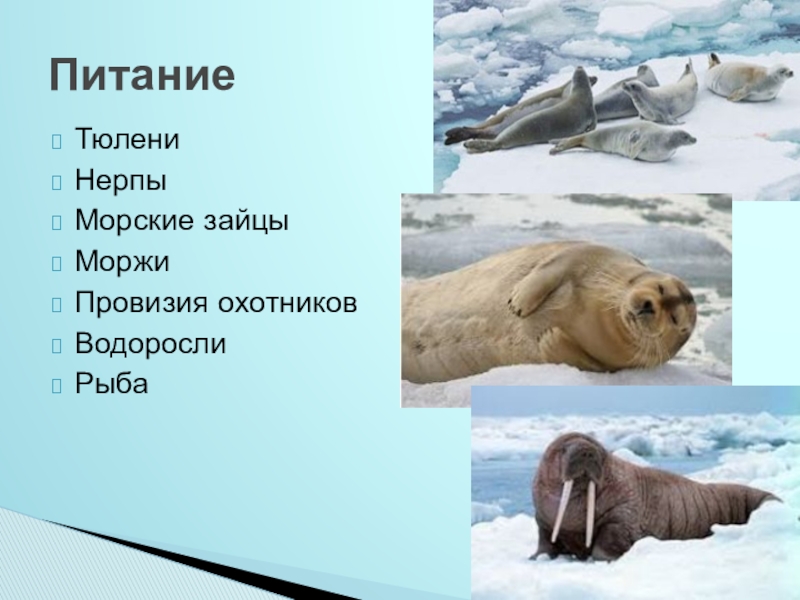 Питание

Тюлени
Нерпы
Морские зайцы
Моржи
Провизия охотников
Водоросли
Рыба